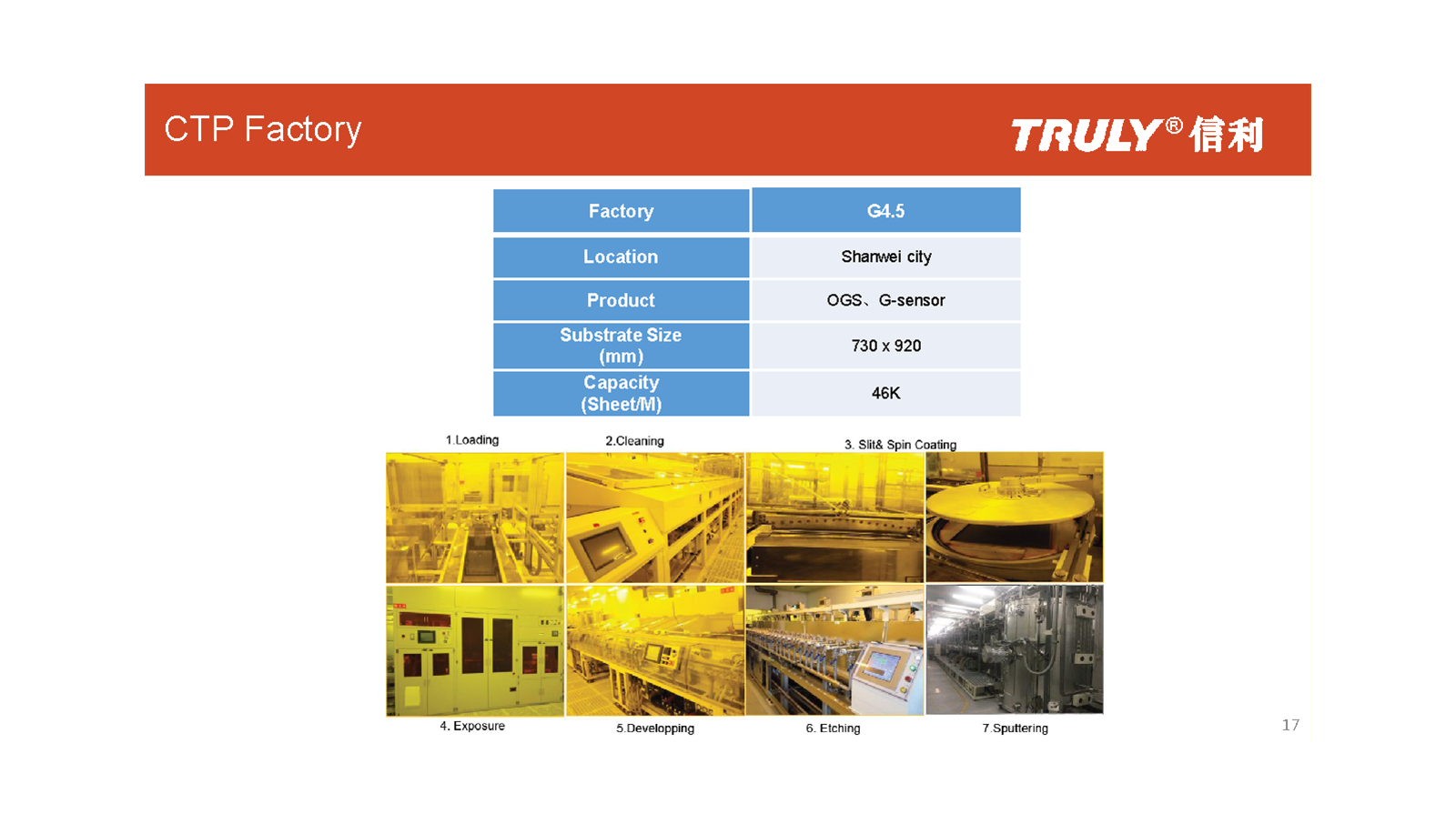 CTP Factory

TRULY® 信利

| Factory | G4.5 |
|---|---|
| Location | Shanwei city |
| Product | OGS、G-sensor |
| Substrate Size (mm) | 730 x 920 |
| Capacity (Sheet/M) | 46K |

1.Loading

2.Cleaning

3. Slit& Spin Coating

4. Exposure

5.Developping

6. Etching

7.Sputtering

17